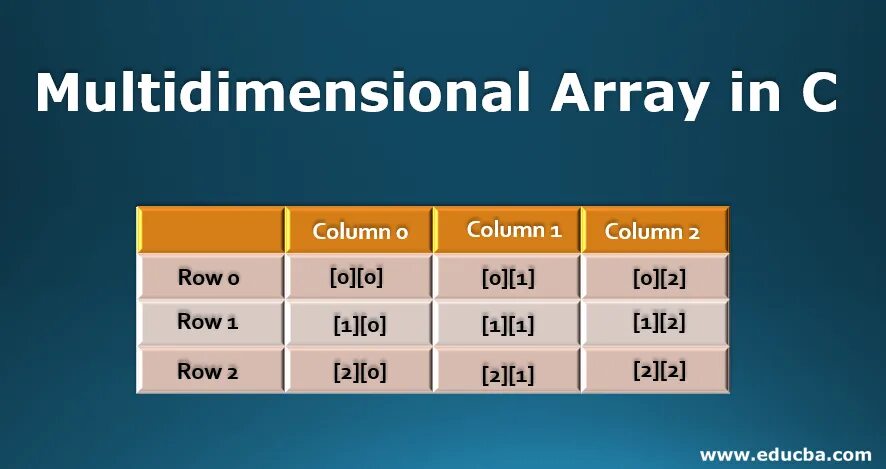 Multidimensional Array in C

| | Column 0 | Column 1 | Column 2 |
|---|---|---|---|
| Row 0 | [0][0] | [0][1] | [0][2] |
| Row 1 | [1][0] | [1][1] | [1][2] |
| Row 2 | [2][0] | [2][1] | [2][2] |

www.educba.com